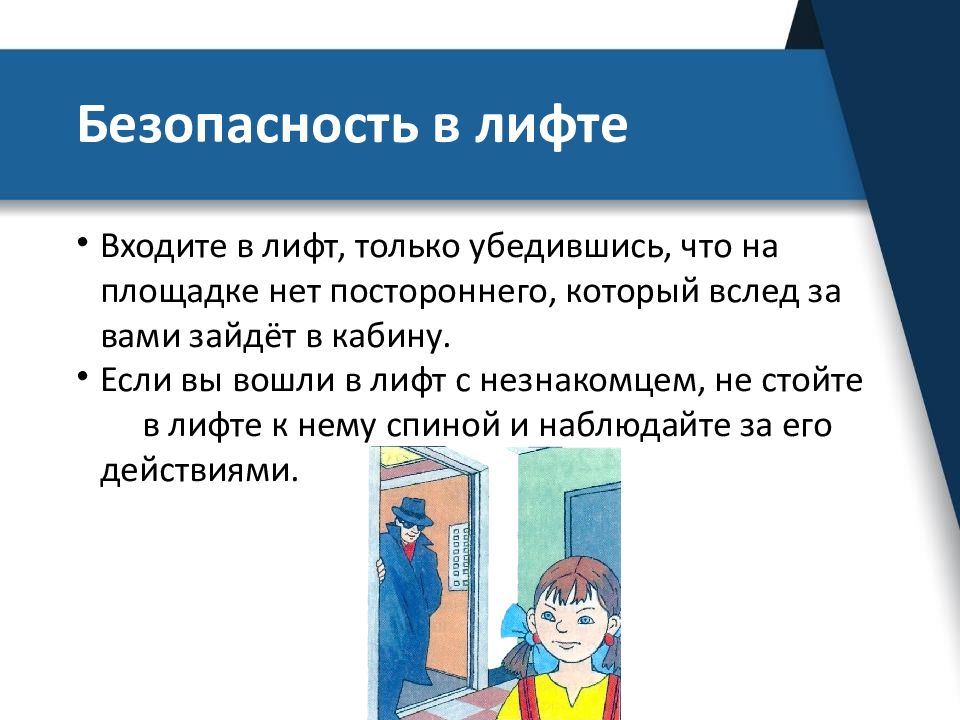 Безопасность в лифте

• Входите в лифт, только убедившись, что на площадке нет постороннего, который вслед за вами зайдёт в кабину.

• Если вы вошли в лифт с незнакомцем, не стойте в лифте к нему спиной и наблюдайте за его действиями.